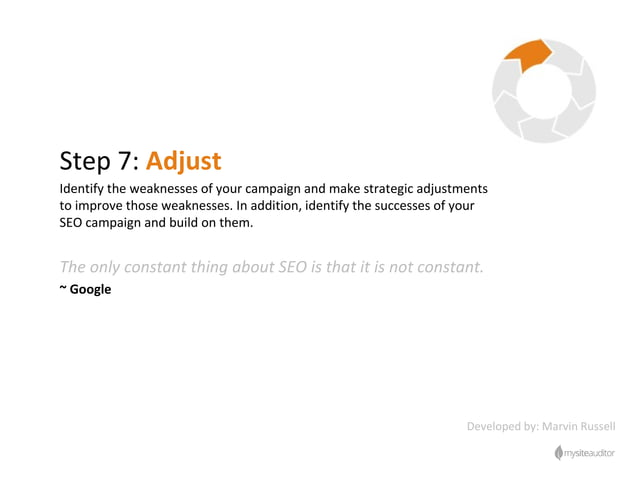 Step 7: Adjust

Identify the weaknesses of your campaign and make strategic adjustments to improve those weaknesses. In addition, identify the successes of your SEO campaign and build on them.

The only constant thing about SEO is that it is not constant.

~ Google

Developed by: Marvin Russell

mysiteauditor